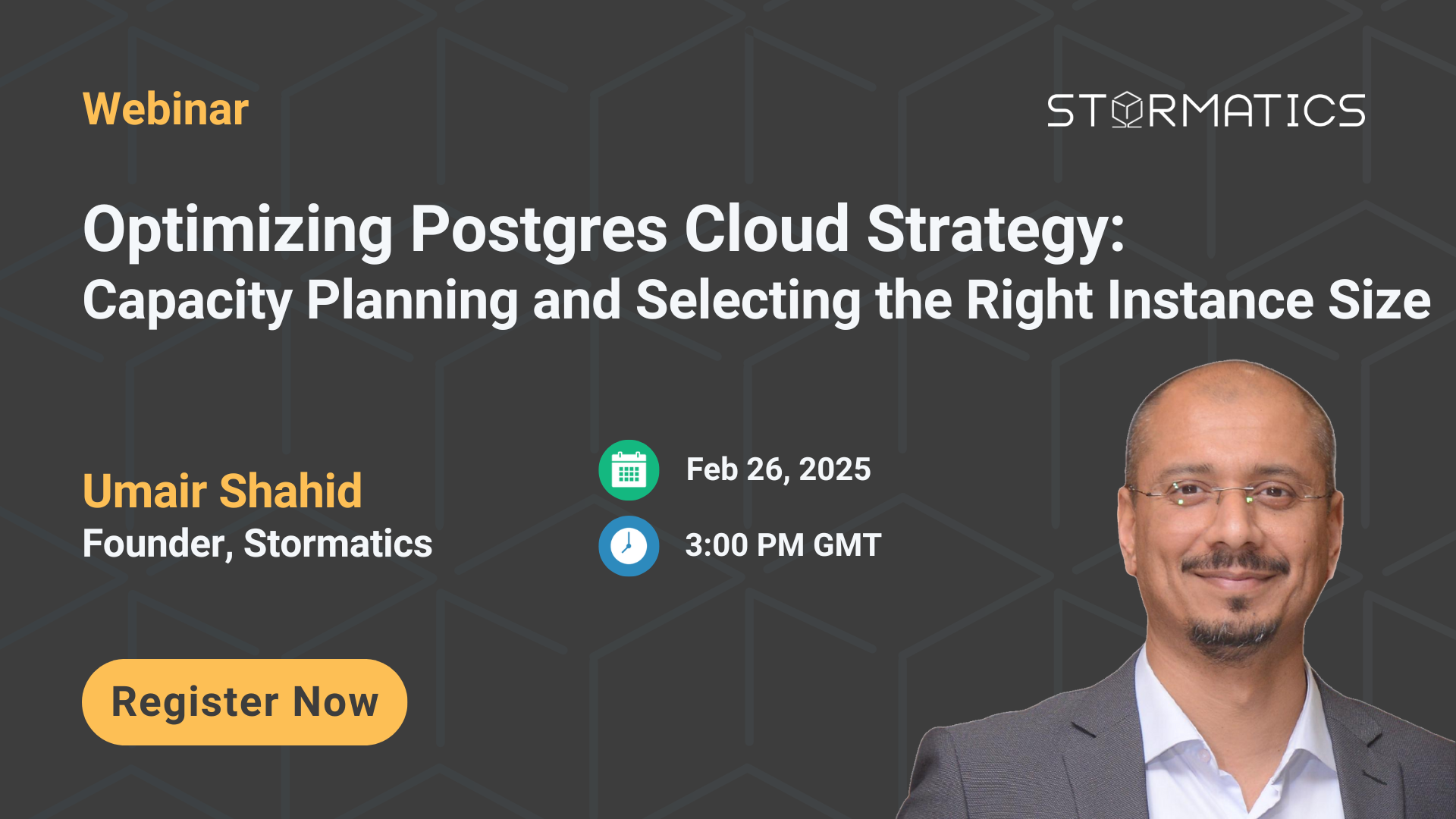 Webinar

STORMATICS

Optimizing Postgres Cloud Strategy:
Capacity Planning and Selecting the Right Instance Size

Umair Shahid
Founder, Stormatics

Feb 26, 2025

3:00 PM GMT

Register Now